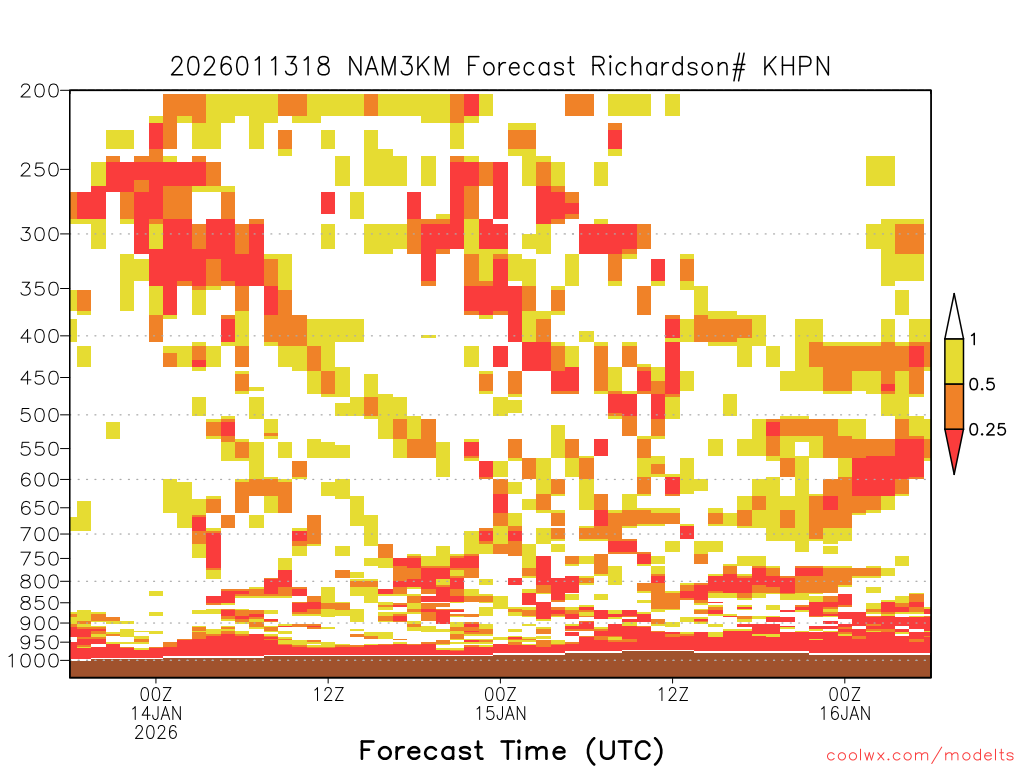 2026011318 NAM3KM Forecast Richardson# KHPN

200
250
300
350
400
450
500
550
600
650
700
750
800
850
900
950
1000

1
0.5
0.25

00Z
14JAN
2026

12Z

00Z
15JAN

12Z

00Z
16JAN

Forecast Time (UTC)

coolwx.com/modelts